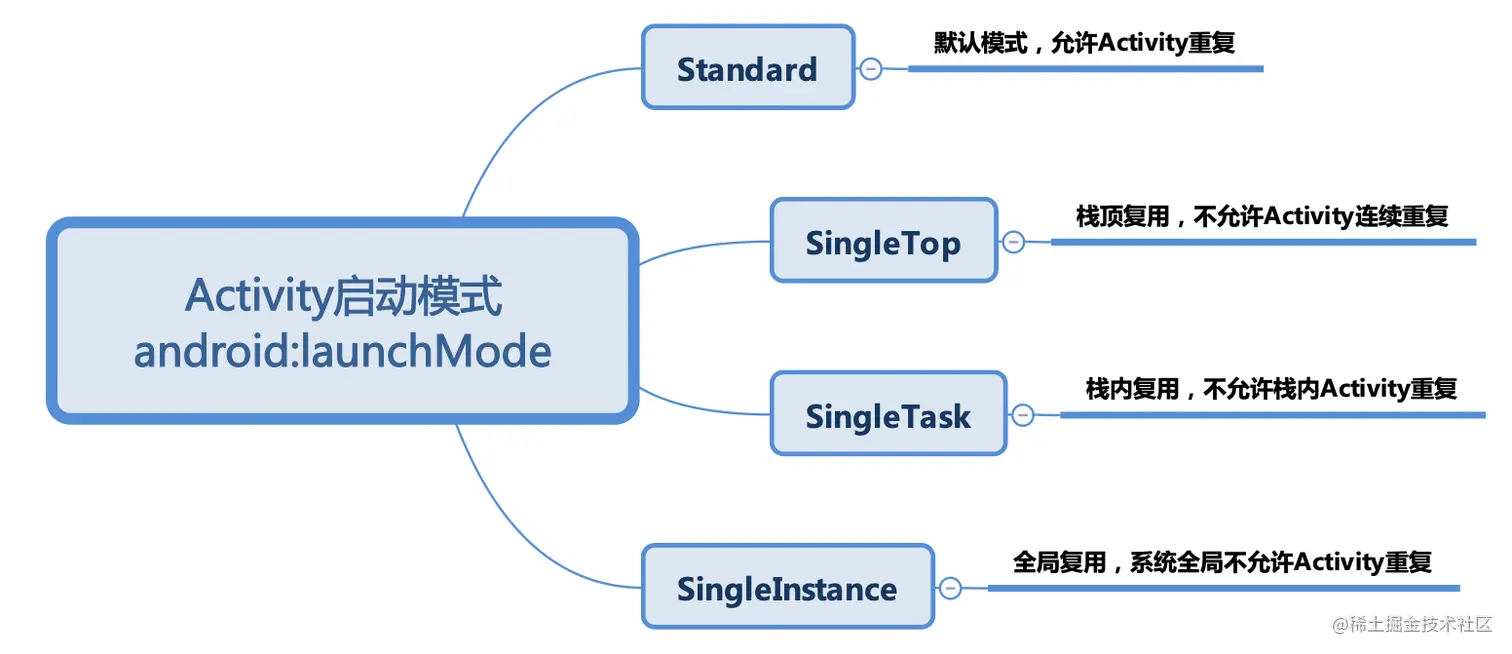 Activity启动模式
android:launchMode

Standard
默认模式，允许Activity重复

SingleTop
栈顶复用，不允许Activity连续重复

SingleTask
栈内复用，不允许栈内Activity重复

SingleInstance
全局复用，系统全局不允许Activity重复

@稀土掘金技术社区